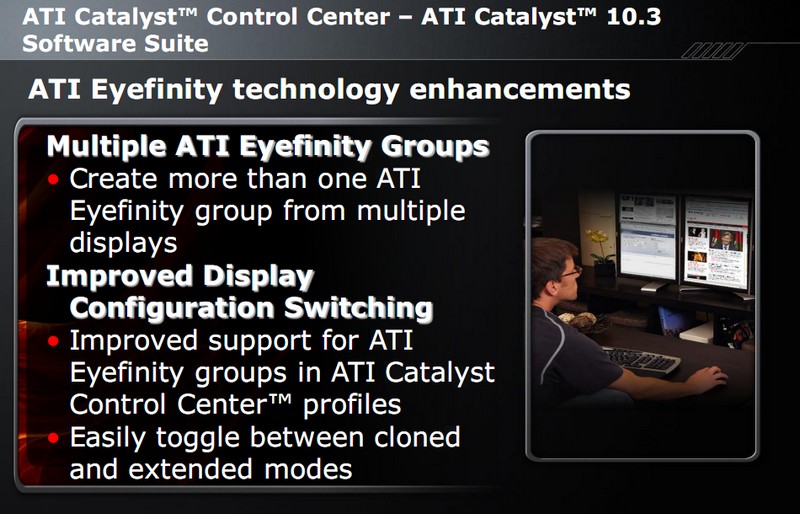 ATI Catalyst™ Control Center – ATI Catalyst™ 10.3 Software Suite

ATI Eyefinity technology enhancements

Multiple ATI Eyefinity Groups
• Create more than one ATI Eyefinity group from multiple displays

Improved Display Configuration Switching
• Improved support for ATI Eyefinity groups in ATI Catalyst Control Center™ profiles
• Easily toggle between cloned and extended modes